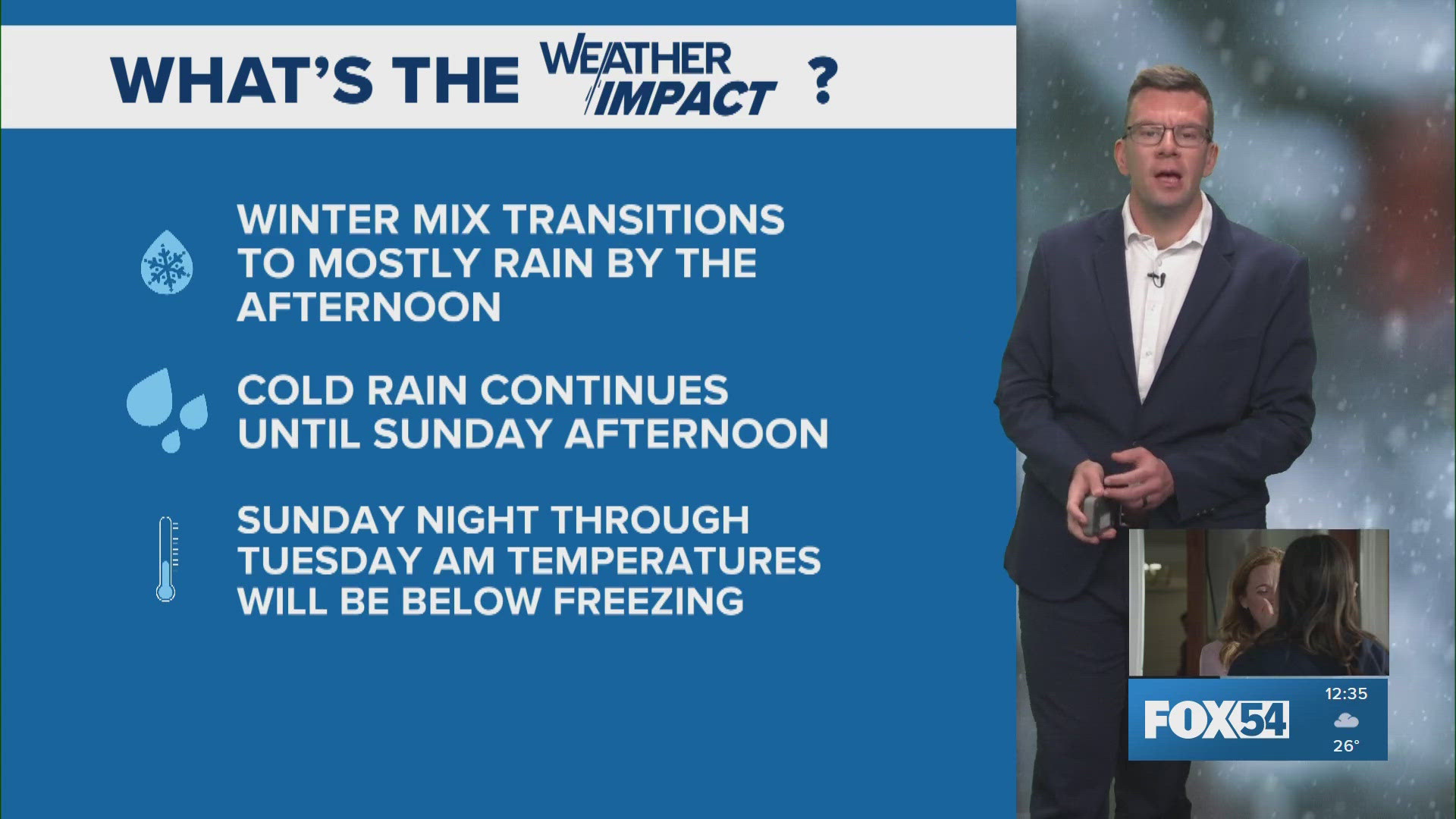 WHAT'S THE WEATHER IMPACT ?

WINTER MIX TRANSITIONS TO MOSTLY RAIN BY THE AFTERNOON

COLD RAIN CONTINUES UNTIL SUNDAY AFTERNOON

SUNDAY NIGHT THROUGH TUESDAY AM TEMPERATURES WILL BE BELOW FREEZING

FOX54 12:35 26°